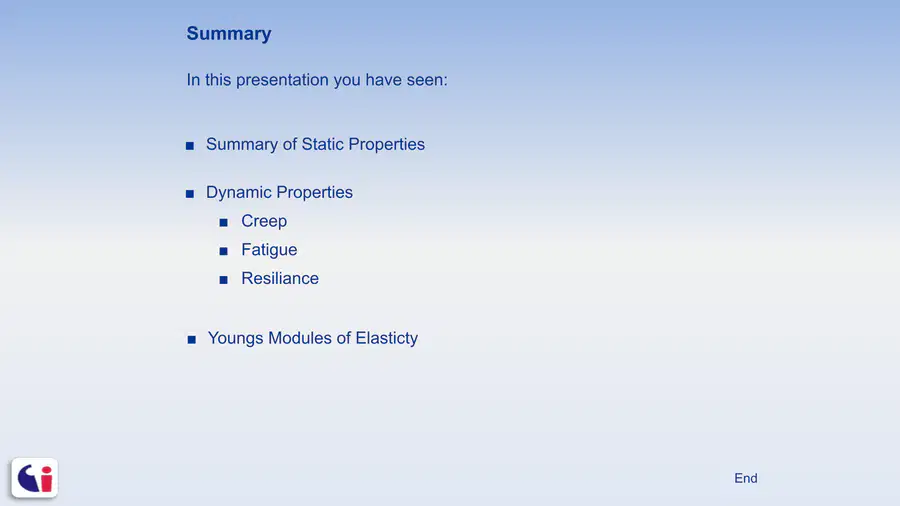 Summary

In this presentation you have seen:

■ Summary of Static Properties

■ Dynamic Properties
■ Creep
■ Fatigue
■ Resiliance

■ Youngs Modules of Elasticty

End